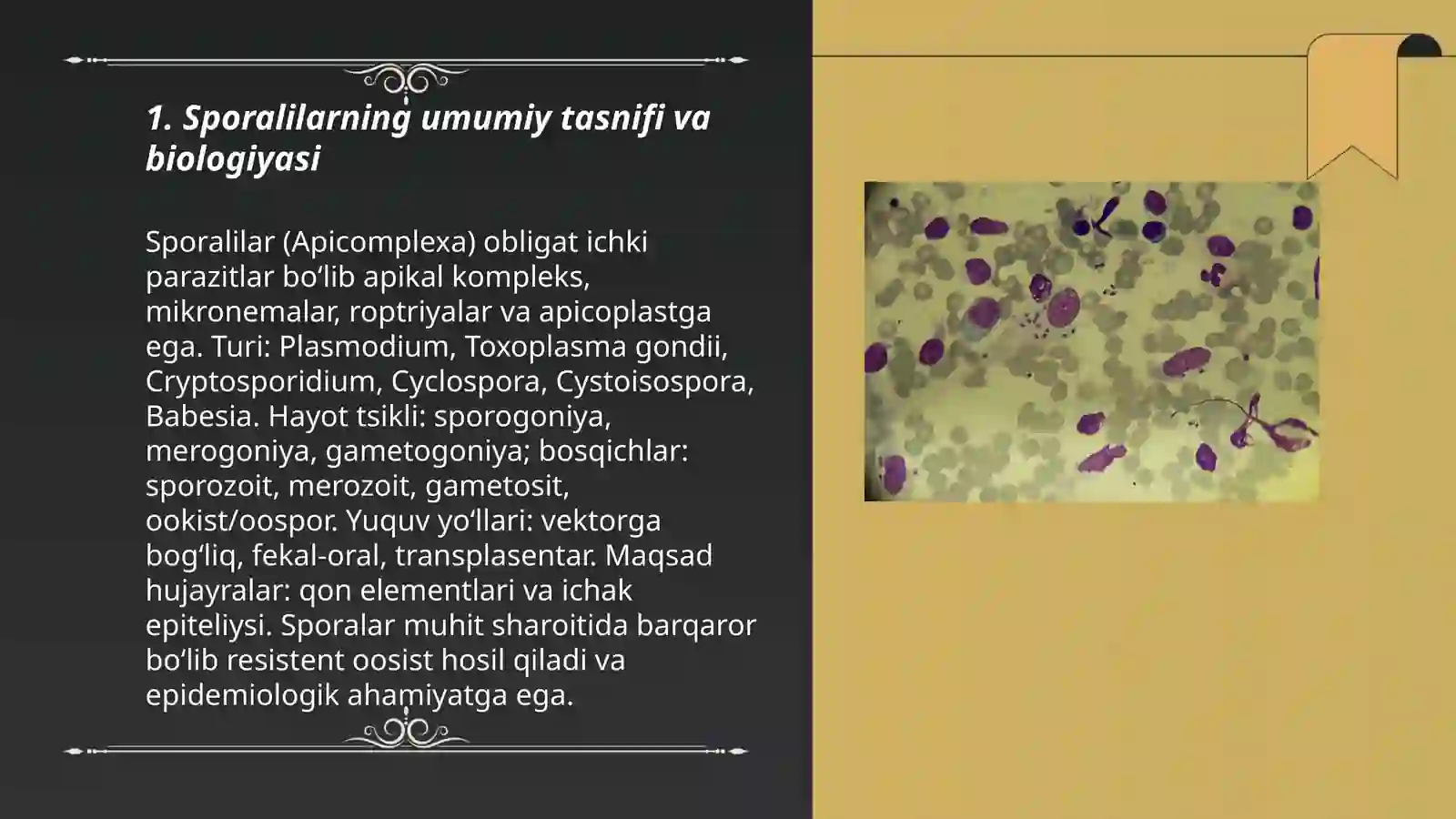 1. Sporalilarning umumiy tasnifi va biologiyasi

Sporalilar (Apicomplexa) obligat ichki parazitlar bo‘lib apikal kompleks, mikronemalar, roptriyalar va apicoplastga ega. Turi: Plasmodium, Toxoplasma gondii, Cryptosporidium, Cyclospora, Cystoisospora, Babesia. Hayot tsikli: sporogoniya, merogoniya, gametogoniya; bosqichlar: sporozoit, merozoit, gametosit, ookist/oospor. Yuquv yo‘llari: vektorga bog‘liq, fekal-oral, transplasentar. Maqsad hujayralar: qon elementlari va ichak epiteliysi. Sporalar muhit sharoitida barqaror bo‘lib resistent oosist hosil qiladi va epidemiologik ahamiyatga ega.